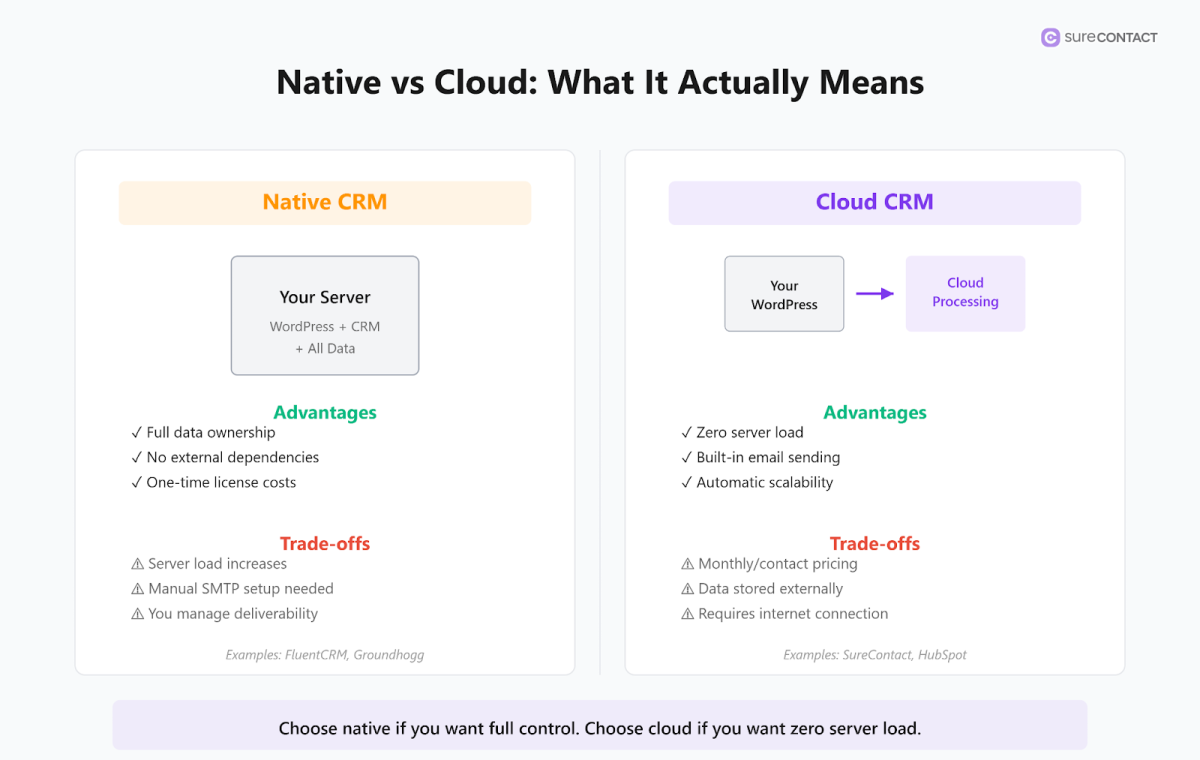 sureCONTACT

Native vs Cloud: What It Actually Means

Native CRM

Your Server
WordPress + CRM
+ All Data

Advantages
✓ Full data ownership
✓ No external dependencies
✓ One-time license costs

Trade-offs
⚠ Server load increases
⚠ Manual SMTP setup needed
⚠ You manage deliverability

Examples: FluentCRM, Groundhogg

Cloud CRM

Your WordPress

Cloud Processing

Advantages
✓ Zero server load
✓ Built-in email sending
✓ Automatic scalability

Trade-offs
⚠ Monthly/contact pricing
⚠ Data stored externally
⚠ Requires internet connection

Examples: SureContact, HubSpot

Choose native if you want full control. Choose cloud if you want zero server load.